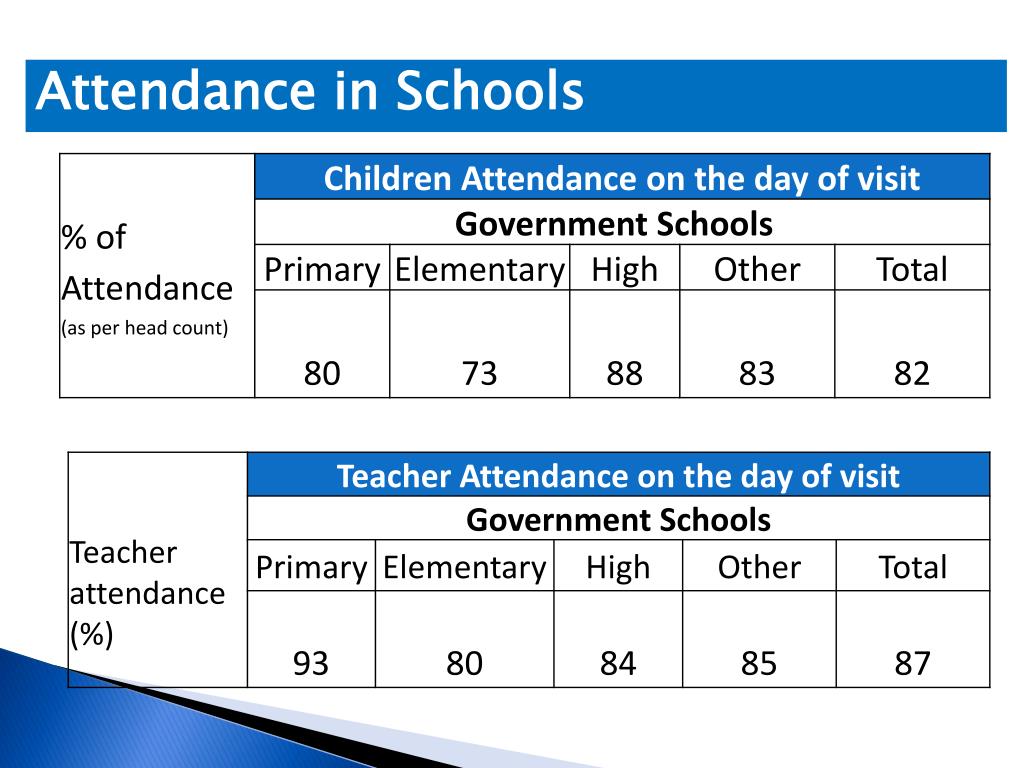 Attendance in Schools

| % of Attendance (as per head count) | Children Attendance on the day of visit | | | | |
|---|---|---|---|---|---|
| | Government Schools | | | | |
| | Primary | Elementary | High | Other | Total |
| | 80 | 73 | 88 | 83 | 82 |

| Teacher attendance (%) | Teacher Attendance on the day of visit | | | | |
|---|---|---|---|---|---|
| | Government Schools | | | | |
| | Primary | Elementary | High | Other | Total |
| | 93 | 80 | 84 | 85 | 87 |